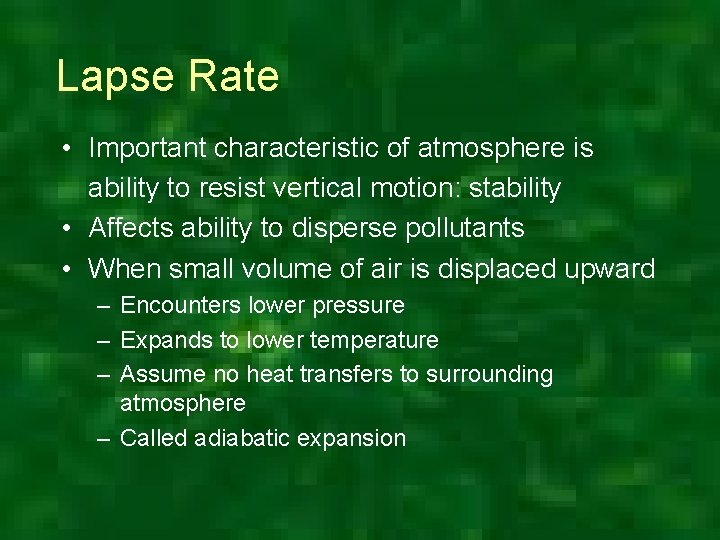 Lapse Rate

• Important characteristic of atmosphere is ability to resist vertical motion: stability
• Affects ability to disperse pollutants
• When small volume of air is displaced upward
– Encounters lower pressure
– Expands to lower temperature
– Assume no heat transfers to surrounding atmosphere
– Called adiabatic expansion